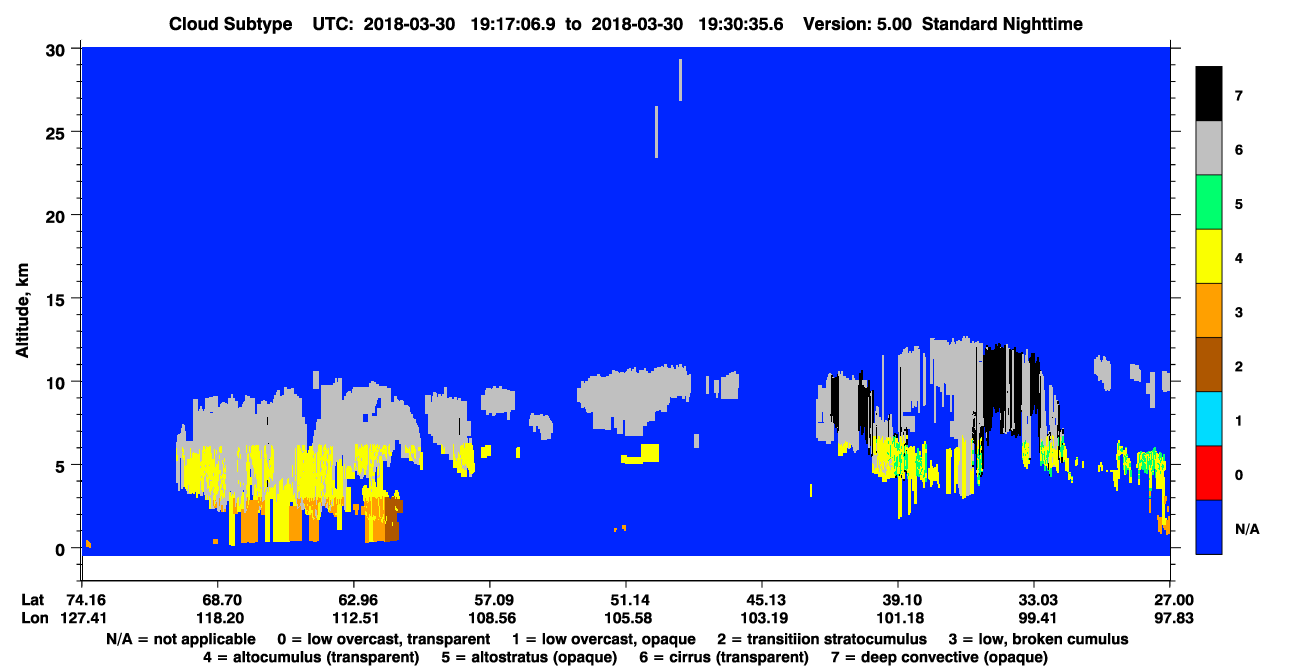 Cloud Subtype UTC: 2018-03-30 19:17:06.9 to 2018-03-30 19:30:35.6 Version: 5.00 Standard Nighttime

Altitude, km

30
25
20
15
10
5
0

7
6
5
4
3
2
1
0
N/A

| Lat | 74.16 | 68.70 | 62.96 | 57.09 | 51.14 | 45.13 | 39.10 | 33.03 | 27.00 |
|---|---|---|---|---|---|---|---|---|---|
| Lon | 127.41 | 118.20 | 112.51 | 108.56 | 105.58 | 103.19 | 101.18 | 99.41 | 97.83 |

N/A = not applicable 0 = low overcast, transparent 1 = low overcast, opaque 2 = transitiion stratocumulus 3 = low, broken cumulus
4 = altocumulus (transparent) 5 = altostratus (opaque) 6 = cirrus (transparent) 7 = deep convective (opaque)